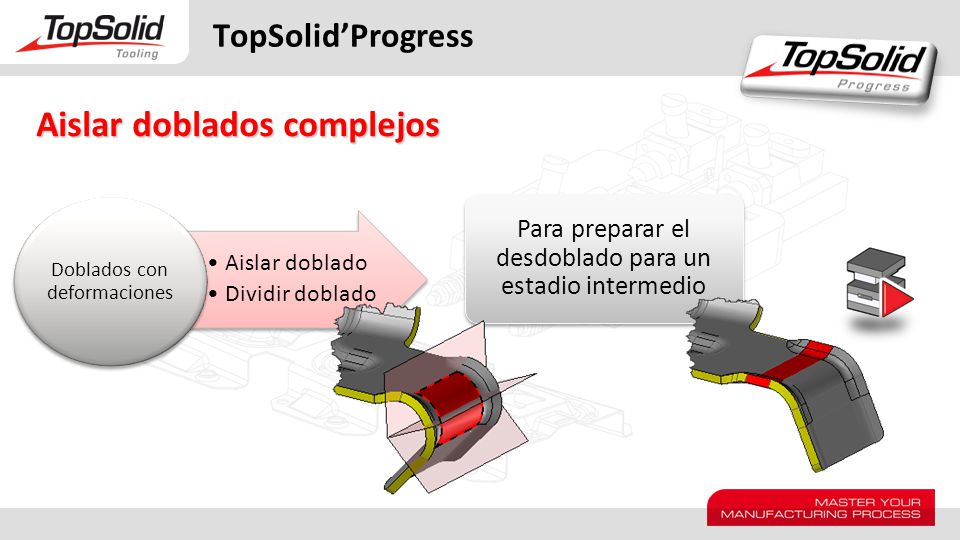 TopSolid
Tooling

TopSolid'Progress

TopSolid
Progress

Aislar doblados complejos

Doblados con deformaciones

• Aislar doblado
• Dividir doblado

Para preparar el desdoblado para un estadio intermedio

MASTER YOUR MANUFACTURING PROCESS